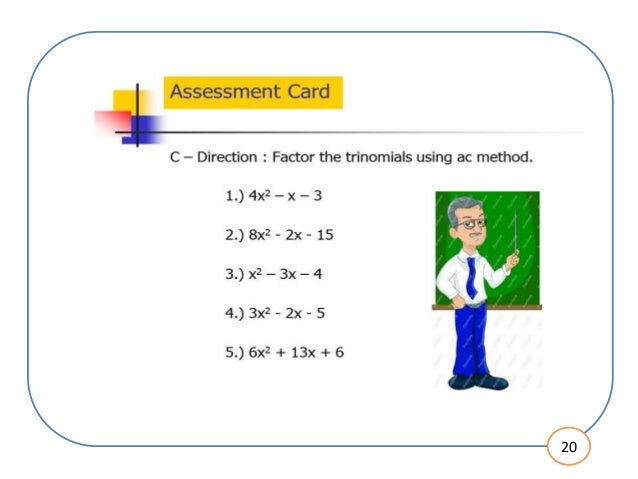 Assessment Card

C – Direction : Factor the trinomials using ac method.

1.) $4x^2 - x - 3$

2.) $8x^2 - 2x - 15$

3.) $x^2 - 3x - 4$

4.) $3x^2 - 2x - 5$

5.) $6x^2 + 13x + 6$

20